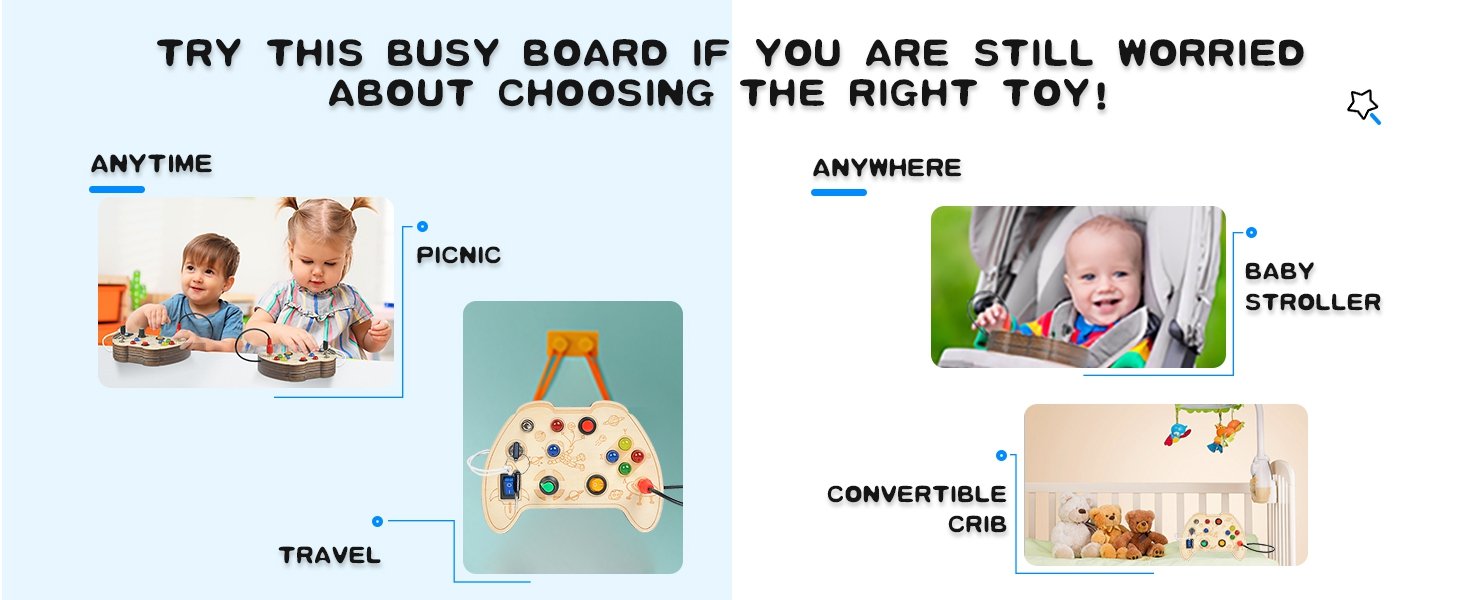 TRY THIS BUSY BOARD IF YOU ARE STILL WORRIED ABOUT CHOOSING THE RIGHT TOY!

ANYTIME

PICNIC

TRAVEL

ANYWHERE

BABY STROLLER

CONVERTIBLE CRIB